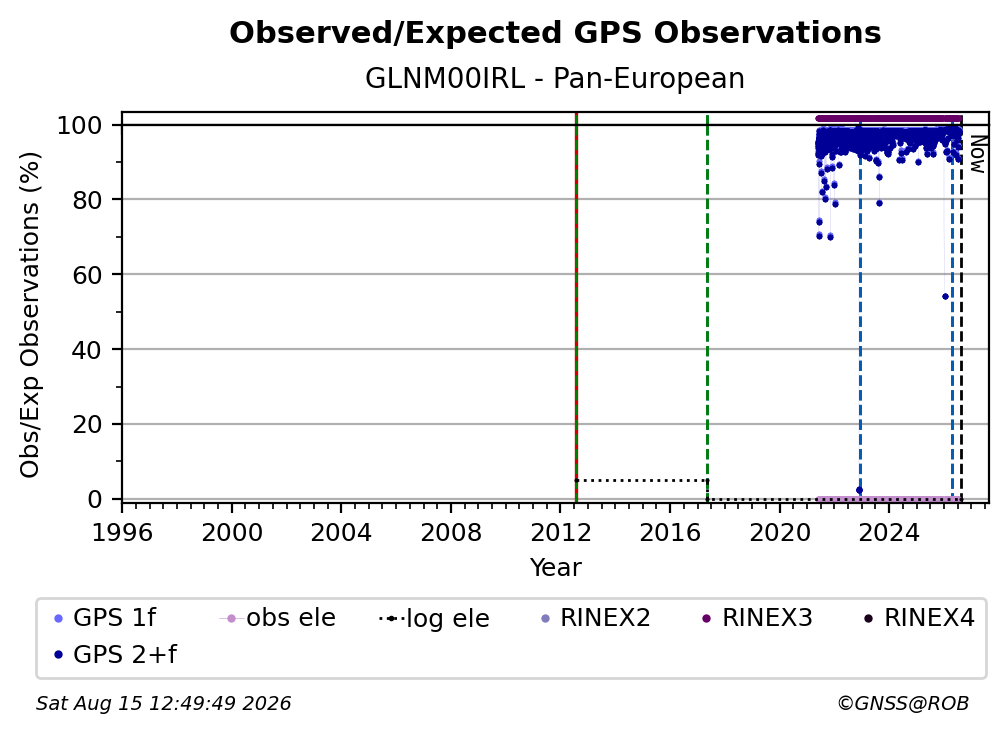 Observed/Expected GPS Observations
GLNM00IRL - Pan-European

Obs/Exp Observations (%)
100
80
60
40
20
0

Now

1996 2000 2004 2008 2012 2016 2020 2024
Year

GPS 1f
obs ele
log ele
RINEX2
RINEX3
RINEX4
GPS 2+f

Sat Aug 15 12:49:49 2026
©GNSS@ROB